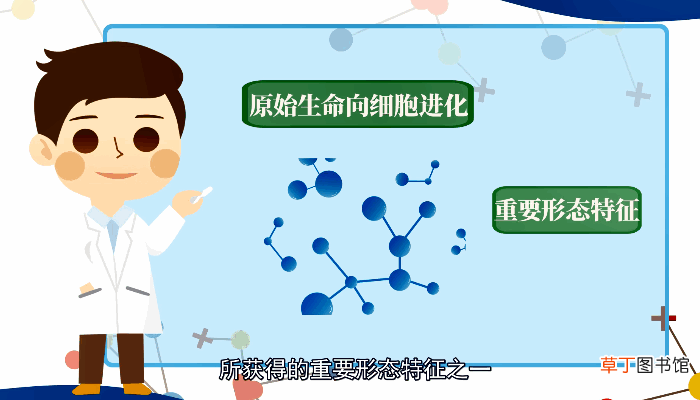 原始生命向细胞进化

重要形态特征

所获得的重要形态特征之一

草丁图书馆